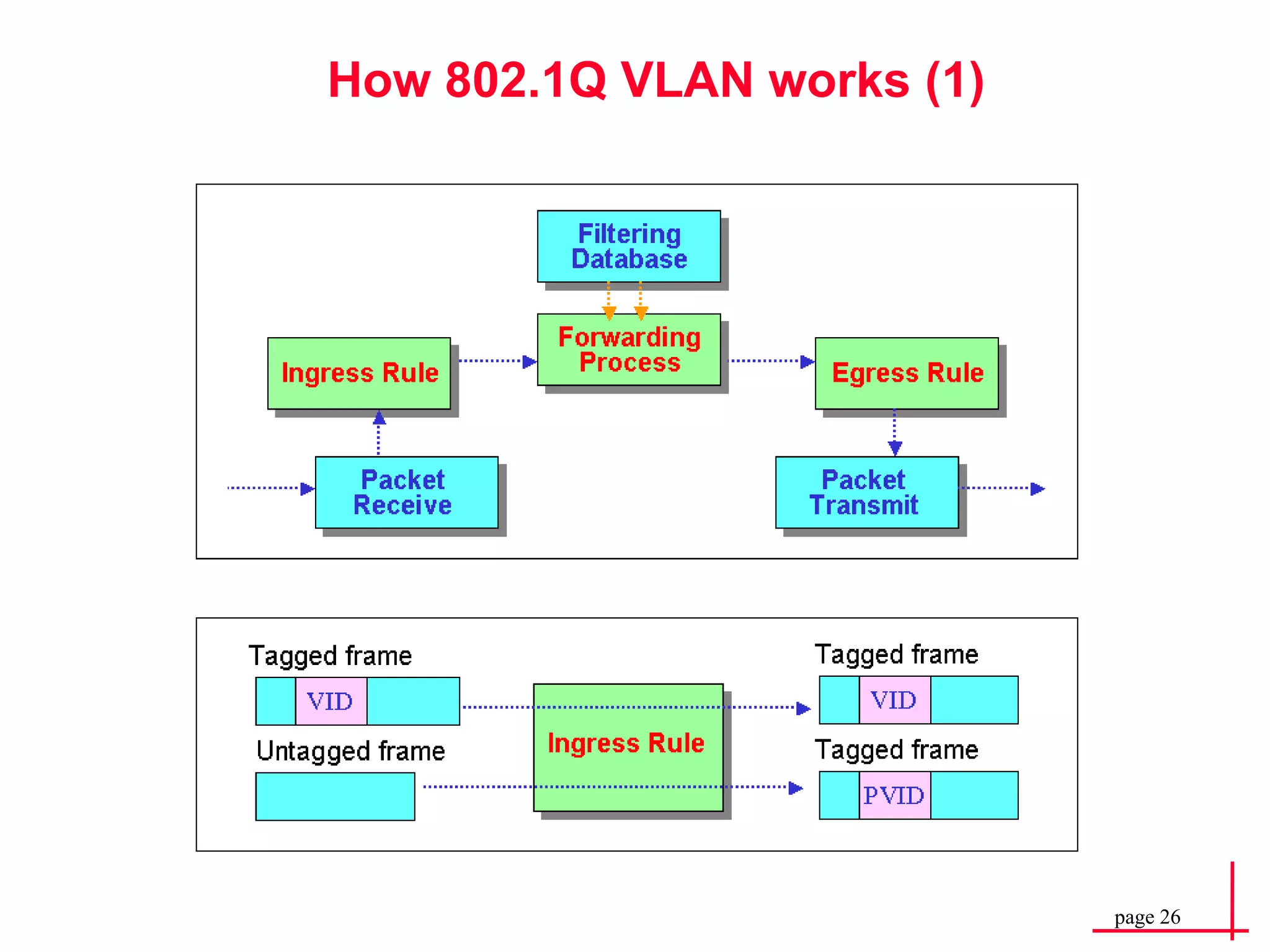 How 802.1Q VLAN works (1)

Filtering Database

Ingress Rule

Forwarding Process

Egress Rule

Packet Receive

Packet Transmit

Tagged frame

VID

Untagged frame

Ingress Rule

Tagged frame

VID

Tagged frame

PVID

page 26